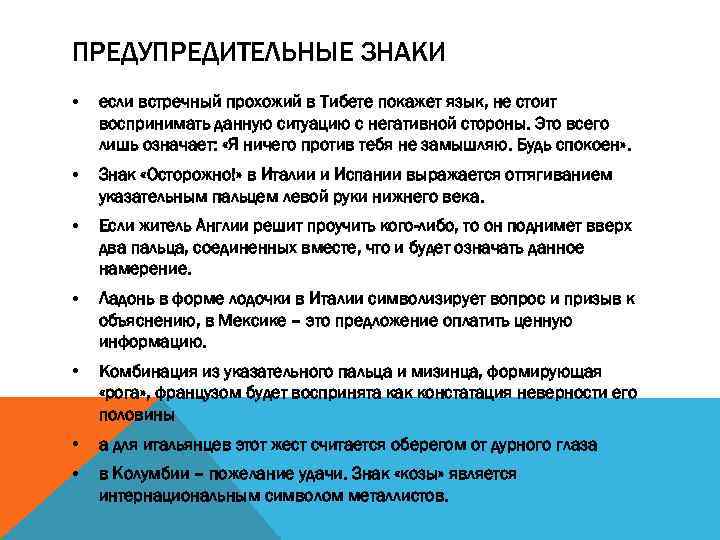 ПРЕДУПРЕДИТЕЛЬНЫЕ ЗНАКИ

• если встречный прохожий в Тибете покажет язык, не стоит воспринимать данную ситуацию с негативной стороны. Это всего лишь означает: «Я ничего против тебя не замышляю. Будь спокоен».

• Знак «Осторожно!» в Италии и Испании выражается оттягиванием указательным пальцем левой руки нижнего века.

• Если житель Англии решит проучить кого-либо, то он поднимет вверх два пальца, соединенных вместе, что и будет означать данное намерение.

• Ладонь в форме лодочки в Италии символизирует вопрос и призыв к объяснению, в Мексике – это предложение оплатить ценную информацию.

• Комбинация из указательного пальца и мизинца, формирующая «рога», французом будет воспринята как констатация неверности его половины

• а для итальянцев этот жест считается оберегом от дурного глаза

• в Колумбии – пожелание удачи. Знак «козы» является интернациональным символом металлистов.